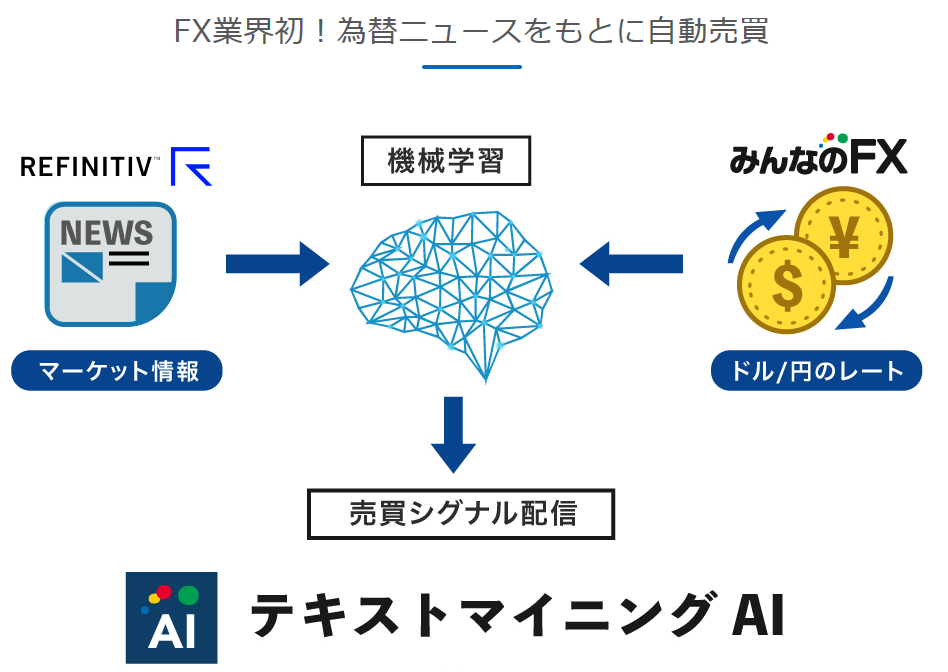 FX業界初！為替ニュースをもとに自動売買

REFINITIV™

NEWS

マーケット情報

機械学習

みんなのFX

¥

$

ドル/円のレート

売買シグナル配信

AI

テキストマイニング AI